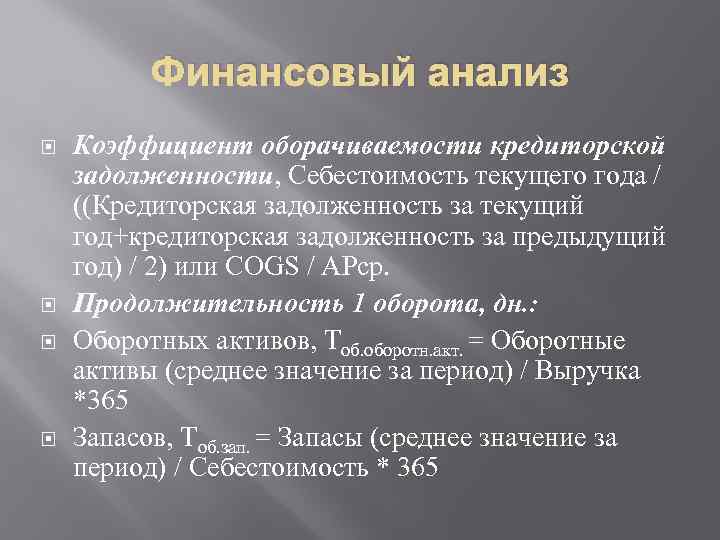 Финансовый анализ

Коэффициент оборачиваемости кредиторской задолженности, Себестоимость текущего года / ((Кредиторская задолженность за текущий год+кредиторская задолженность за предыдущий год) / 2) или COGS / APср.

Продолжительность 1 оборота, дн.:

Оборотных активов, $Т_{об.оборотн.акт.}$ = Оборотные активы (среднее значение за период) / Выручка *365

Запасов, $Т_{об.зап.}$ = Запасы (среднее значение за период) / Себестоимость * 365